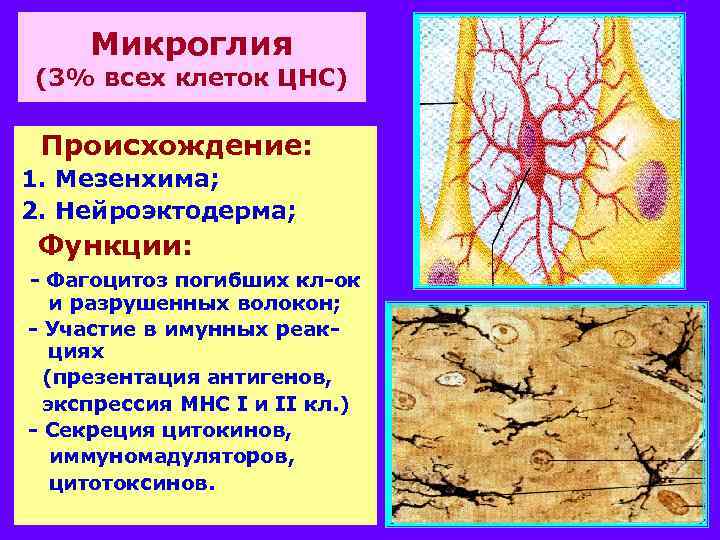 Микроглия
(3% всех клеток ЦНС)

Происхождение:
1. Мезенхима;
2. Нейроэктодерма;

Функции:
- Фагоцитоз погибших кл-ок и разрушенных волокон;
- Участие в имунных реакциях
(презентация антигенов, экспрессия МНС I и II кл.)
- Секреция цитокинов, иммуномадуляторов, цитотоксинов.